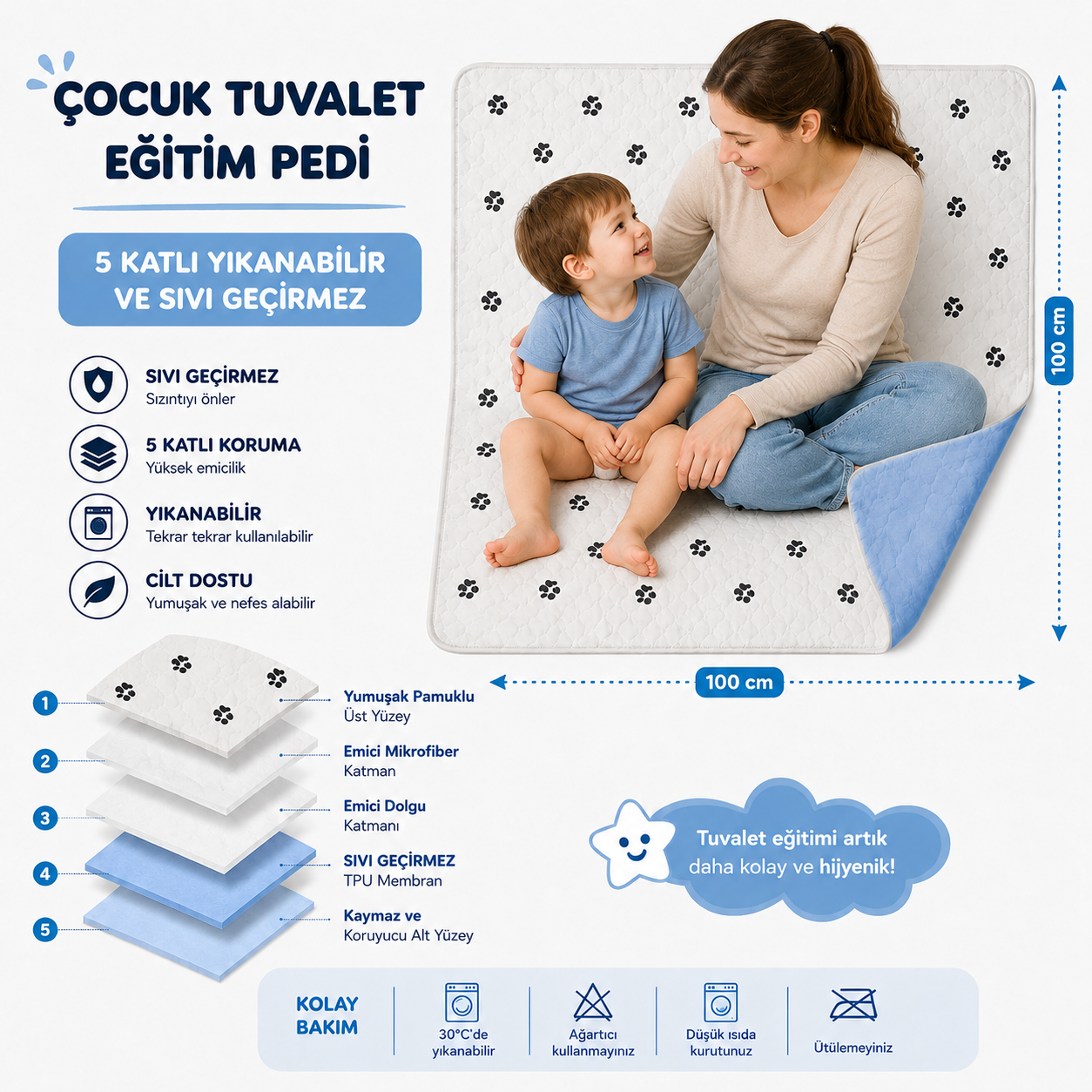 ÇOCUK TUVALET EĞİTİM PEDİ

5 KATLI YIKANABİLİR VE SIVI GEÇİRMEZ

SIVI GEÇİRMEZ
Sızıntıyı önler

5 KATLI KORUMA
Yüksek emicilik

YIKANABİLİR
Tekrar tekrar kullanılabilir

CİLT DOSTU
Yumuşak ve nefes alabilir

100 cm

100 cm

1 Yumuşak Pamuklu Üst Yüzey

2 Emici Mikrofiber Katman

3 Emici Dolgu Katmanı

4 SIVI GEÇİRMEZ TPU Membran

5 Kaymaz ve Koruyucu Alt Yüzey

Tuvalet eğitimi artık daha kolay ve hijyenik!

KOLAY BAKIM

30°C'de yıkanabilir

Ağartıcı kullanmayınız

Düşük ısıda kurutunuz

Ütülemeyiniz